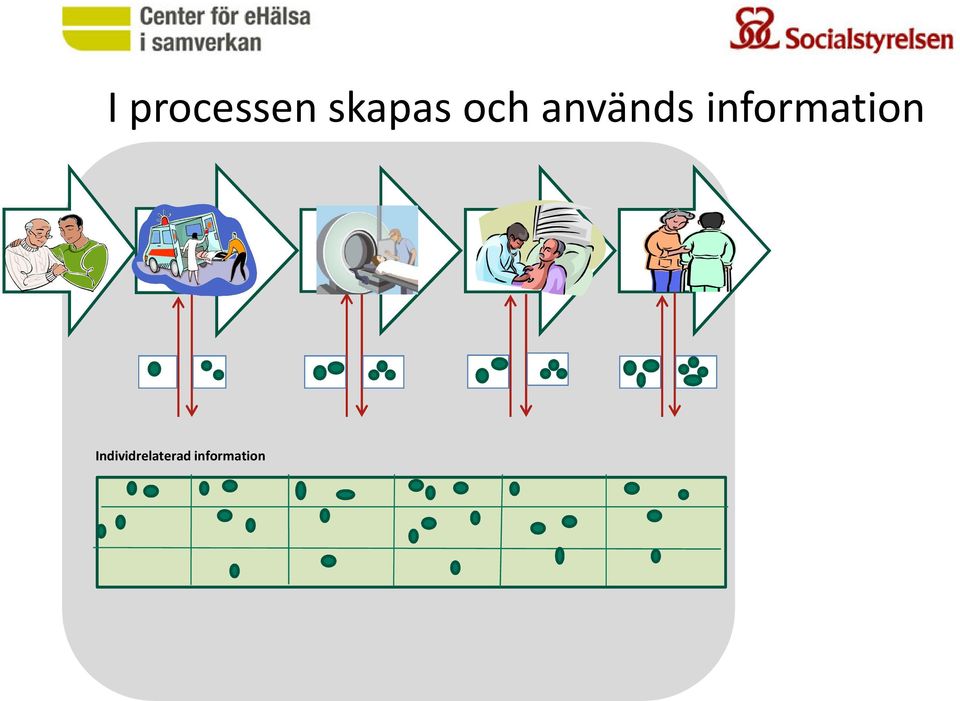 Center för eHälsa i samverkan

Socialstyrelsen

I processen skapas och används information

Individrelaterad information